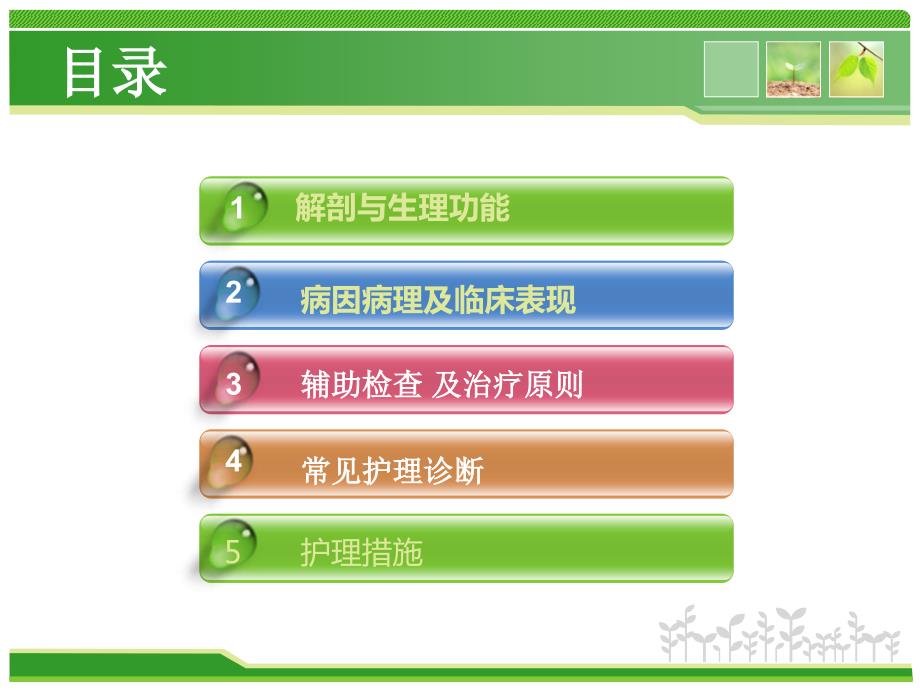 目录

1 解剖与生理功能

2 病因病理及临床表现

3 辅助检查 及治疗原则

4 常见护理诊断

5 护理措施